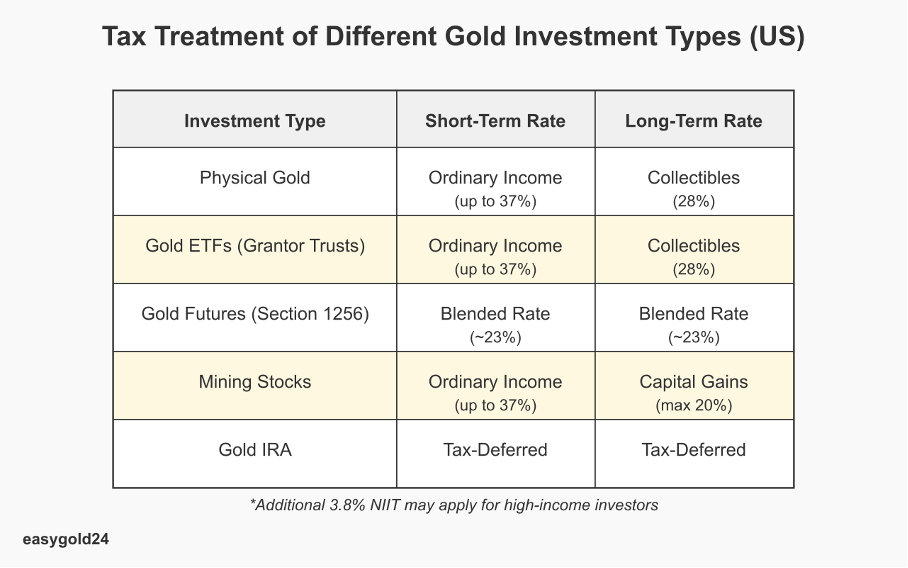 Tax Treatment of Different Gold Investment Types (US)

| Investment Type | Short-Term Rate | Long-Term Rate |
|---|---|---|
| Physical Gold | Ordinary Income (up to 37%) | Collectibles (28%) |
| Gold ETFs (Grantor Trusts) | Ordinary Income (up to 37%) | Collectibles (28%) |
| Gold Futures (Section 1256) | Blended Rate (~23%) | Blended Rate (~23%) |
| Mining Stocks | Ordinary Income (up to 37%) | Capital Gains (max 20%) |
| Gold IRA | Tax-Deferred | Tax-Deferred |

*Additional 3.8% NIIT may apply for high-income investors

easygold24